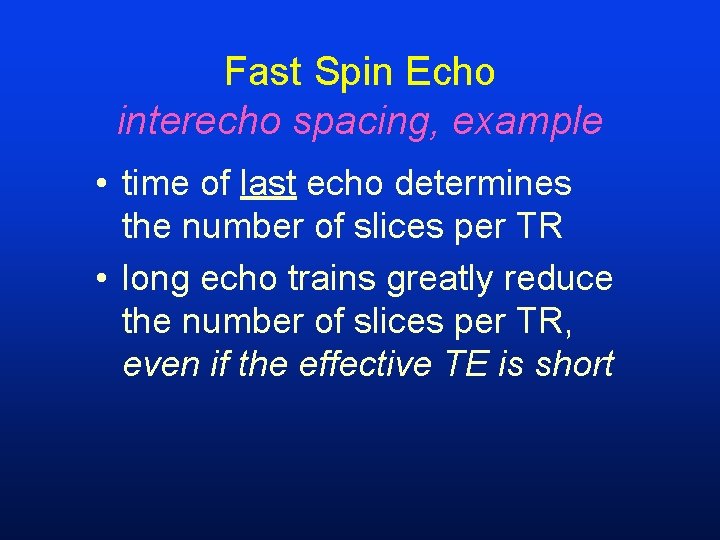 Fast Spin Echo
interecho spacing, example

• time of last echo determines the number of slices per TR
• long echo trains greatly reduce the number of slices per TR, even if the effective TE is short